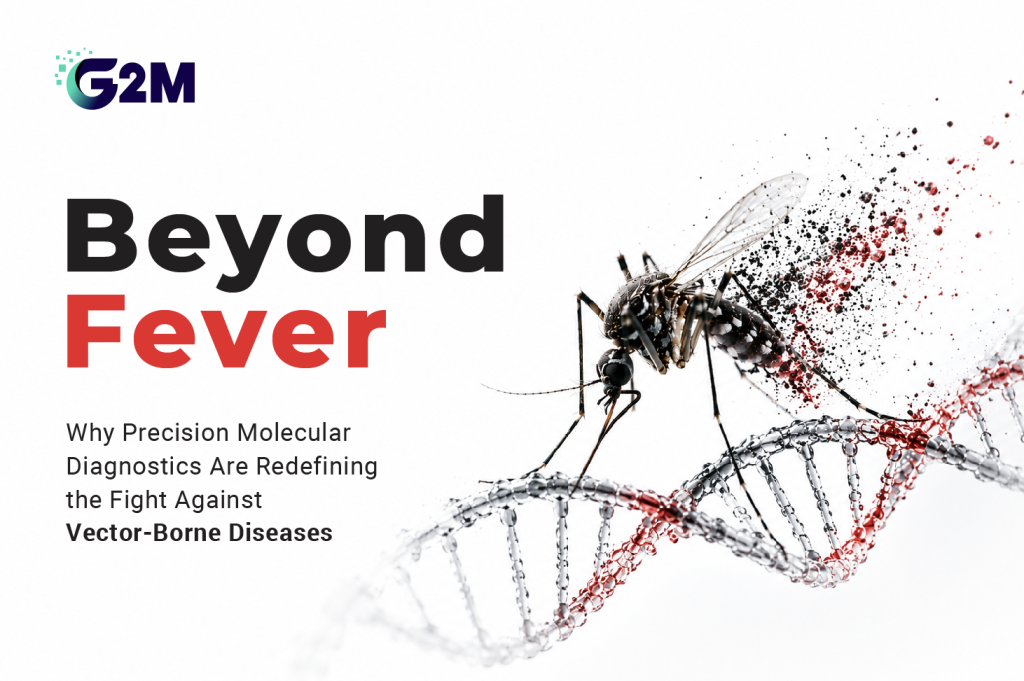 G2M

Beyond Fever

Why Precision Molecular Diagnostics Are Redefining the Fight Against Vector-Borne Diseases